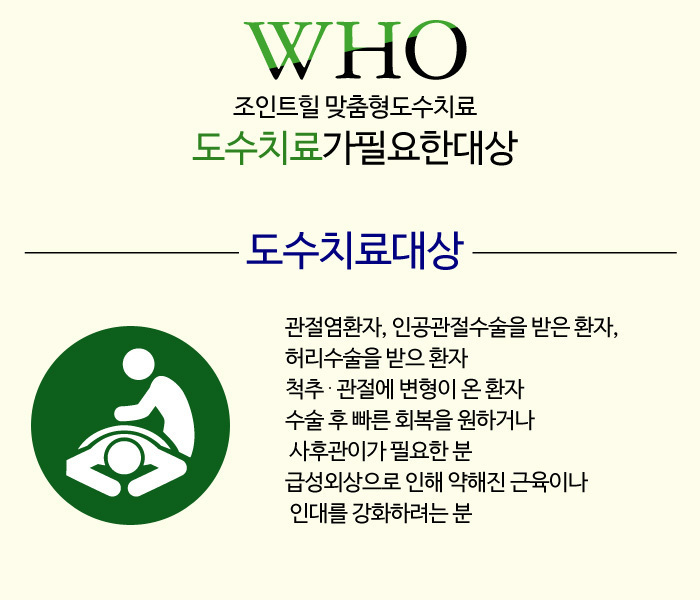 WHO
조인트힐 맞춤형도수치료
도수치료가필요한대상

도수치료대상

관절염환자, 인공관절수술을 받은 환자,
허리수술을 받으 환자
척추 · 관절에 변형이 온 환자
수술 후 빠른 회복을 원하거나
사후관이가 필요한 분
급성외상으로 인해 약해진 근육이나
인대를 강화하려는 분